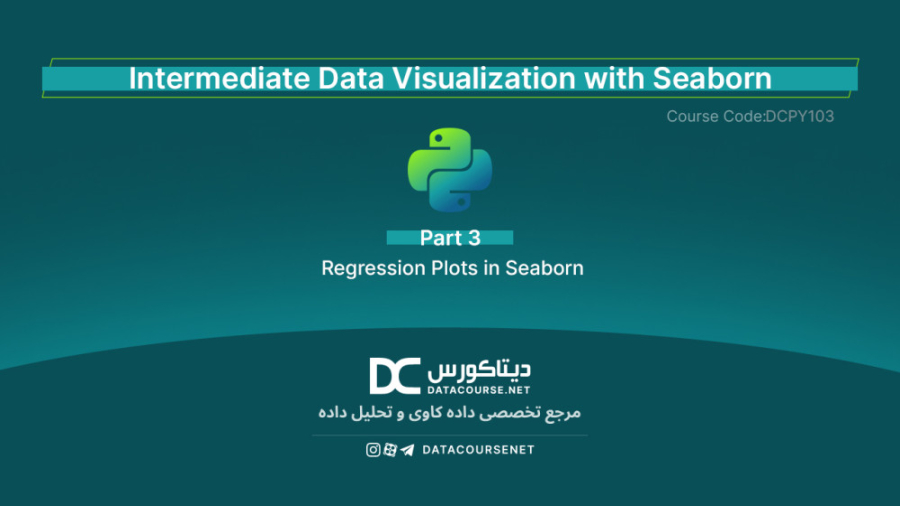 Intermediate Data Visualization with Seaborn

Course Code:DCPY103

Part 3

Regression Plots in Seaborn

DC دیتاکورس
DATACOURSE.NET

مرجع تخصصی داده کاوی و تحلیل داده

DATACOURSENET